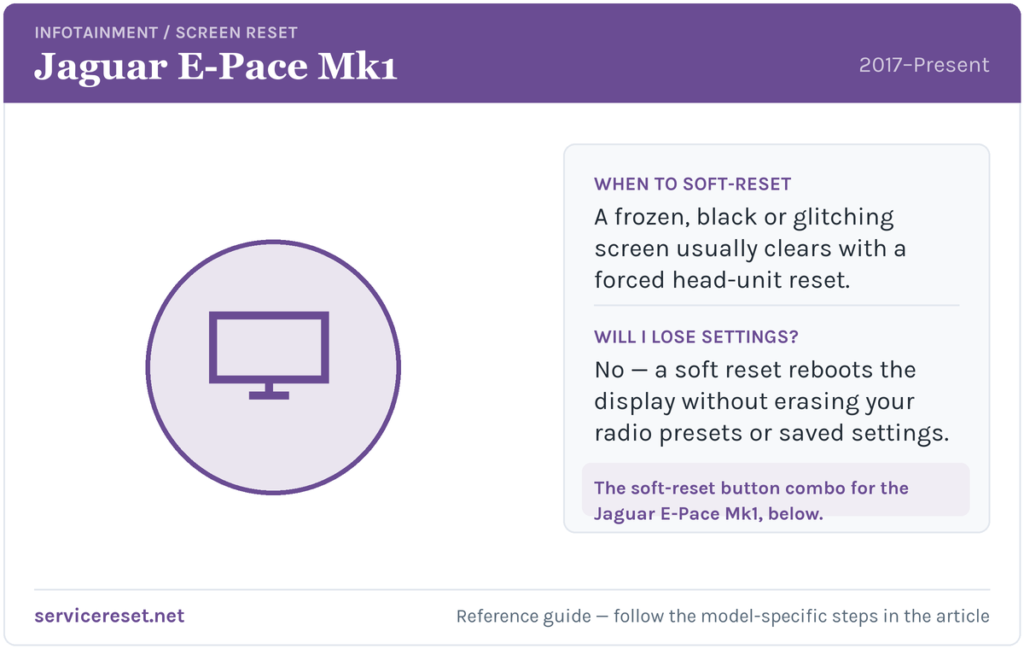 INFOTAINMENT / SCREEN RESET

Jaguar E-Pace Mk1

2017–Present

WHEN TO SOFT-RESET

A frozen, black or glitching screen usually clears with a forced head-unit reset.

WILL I LOSE SETTINGS?

No — a soft reset reboots the display without erasing your radio presets or saved settings.

The soft-reset button combo for the Jaguar E-Pace Mk1, below.

servicereset.net

Reference guide — follow the model-specific steps in the article